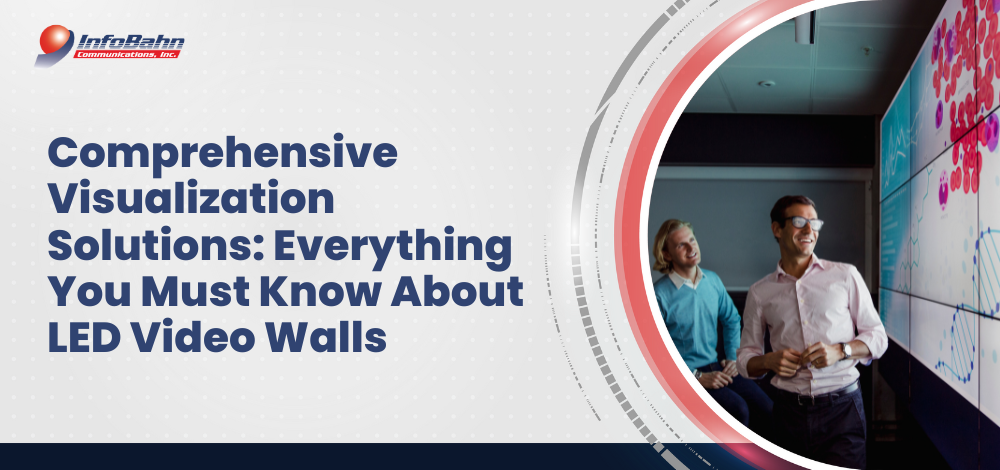 InfoBahn
Communications, Inc.

Comprehensive Visualization Solutions: Everything You Must Know About LED Video Walls